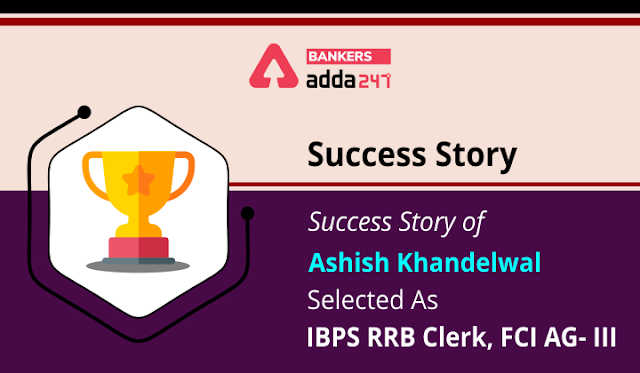 BANKERS
adda247

Success Story

Success Story of
Ashish Khandelwal
Selected As
IBPS RRB Clerk, FCI AG- III